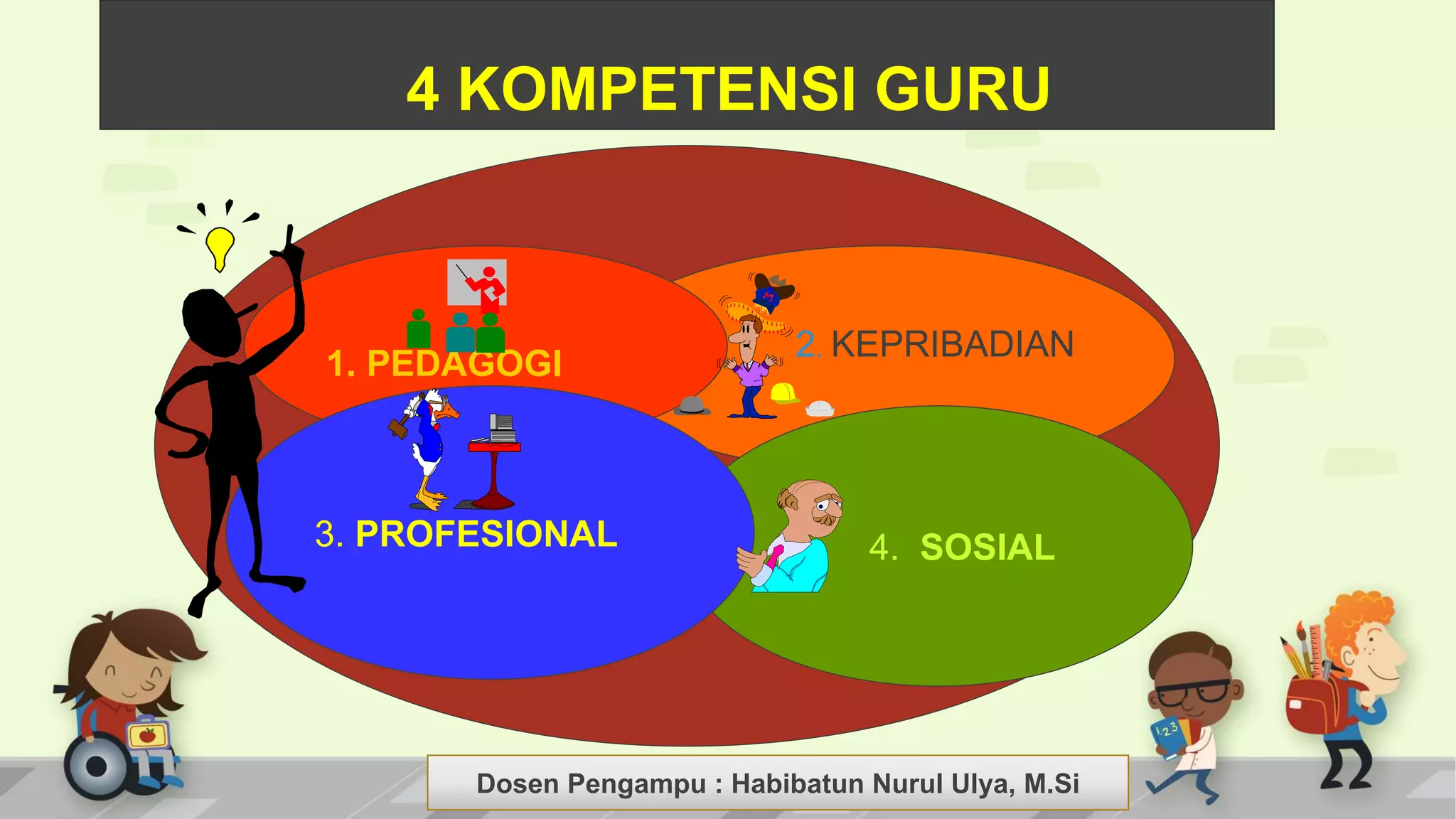 4 KOMPETENSI GURU

1. PEDAGOGI

2. KEPRIBADIAN

3. PROFESIONAL

4. SOSIAL

123

Dosen Pengampu : Habibatun Nurul Ulya, M.Si